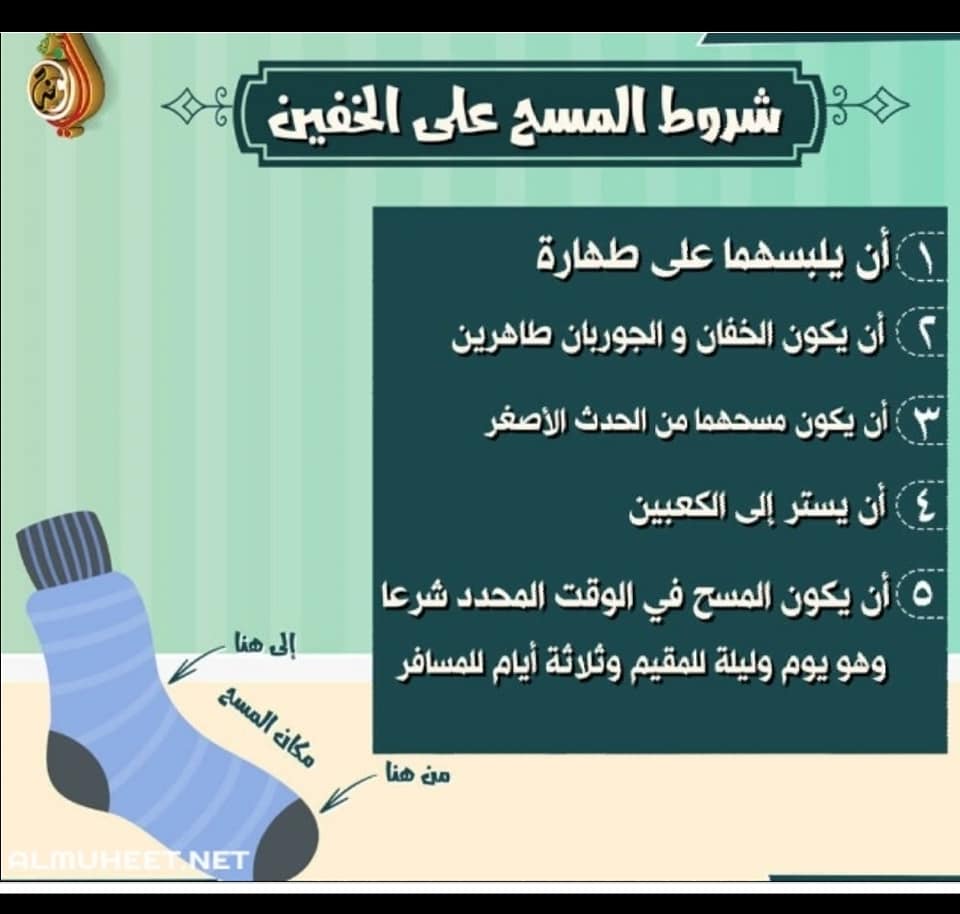 شروط المسح على الخفين

١ أن يلبسهما على طهارة

٢ أن يكون الخفان و الجوربان طاهرين

٣ أن يكون مسحهما من الحدث الأصغر

٤ أن يستر إلى الكعبين

٥ أن يكون المسح في الوقت المحدد شرعا وهو يوم وليلة للمقيم وثلاثة أيام للمسافر

إلى هنا

مكان المسح

من هنا

ALMUHEET.NET